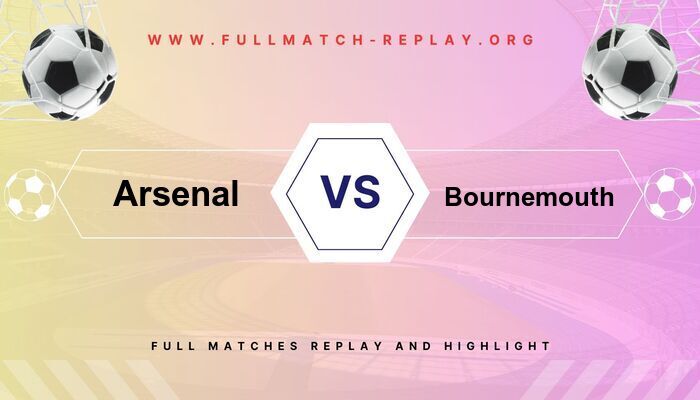 WWW.FULLMATCH-REPLAY.ORG

Arsenal

VS

Bournemouth

FULL MATCHES REPLAY AND HIGHLIGHT